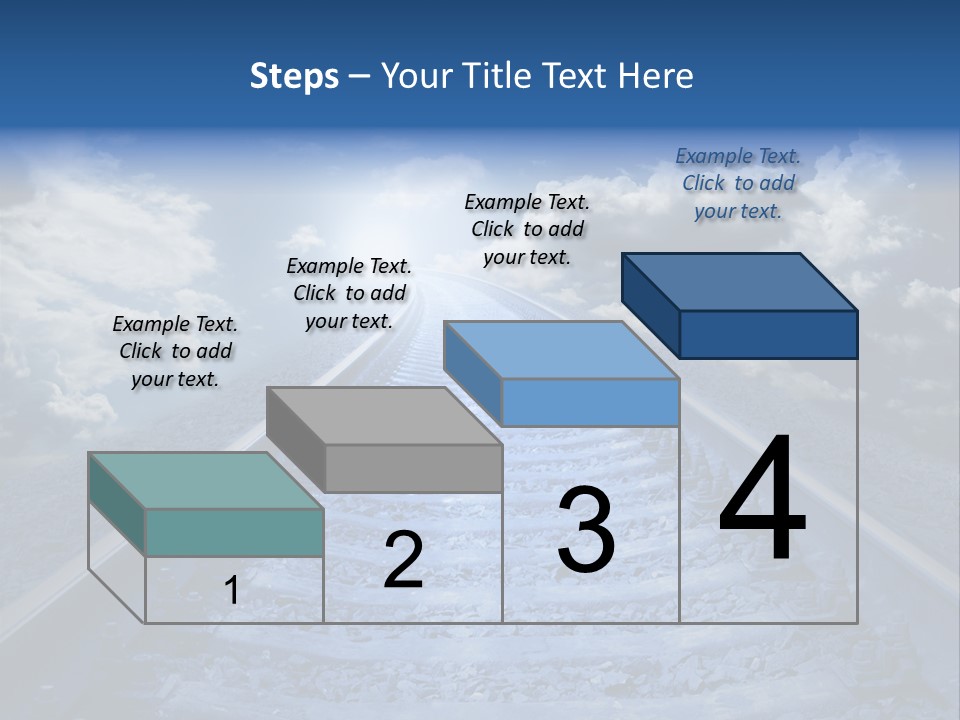 Steps – Your Title Text Here

Example Text. Click to add your text.

Example Text. Click to add your text.

Example Text. Click to add your text.

Example Text. Click to add your text.

1

2

3

4